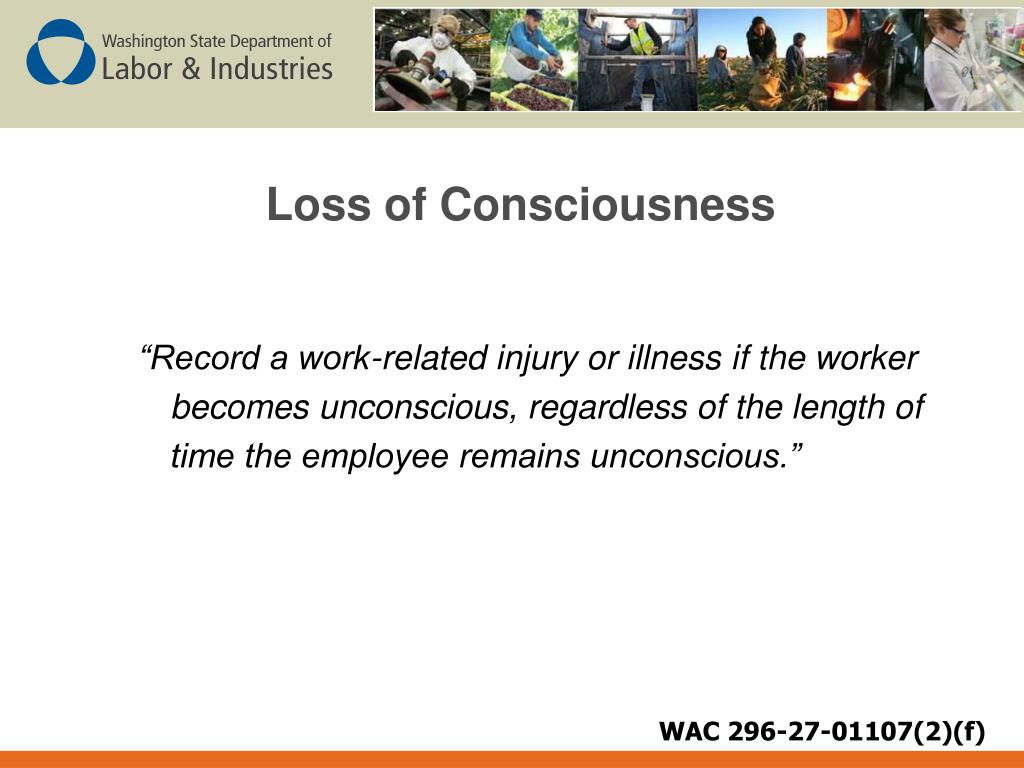 Washington State Department of
Labor & Industries

Loss of Consciousness

“Record a work-related injury or illness if the worker becomes unconscious, regardless of the length of time the employee remains unconscious.”

WAC 296-27-01107(2)(f)